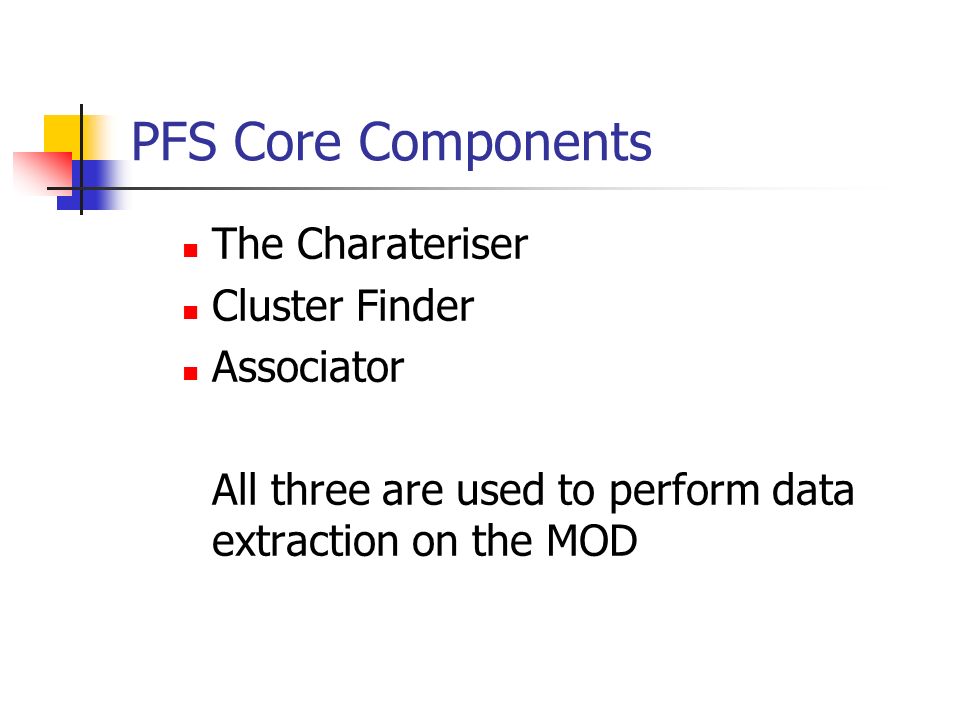 PFS Core Components

- The Charateriser
- Cluster Finder
- Associator

All three are used to perform data extraction on the MOD